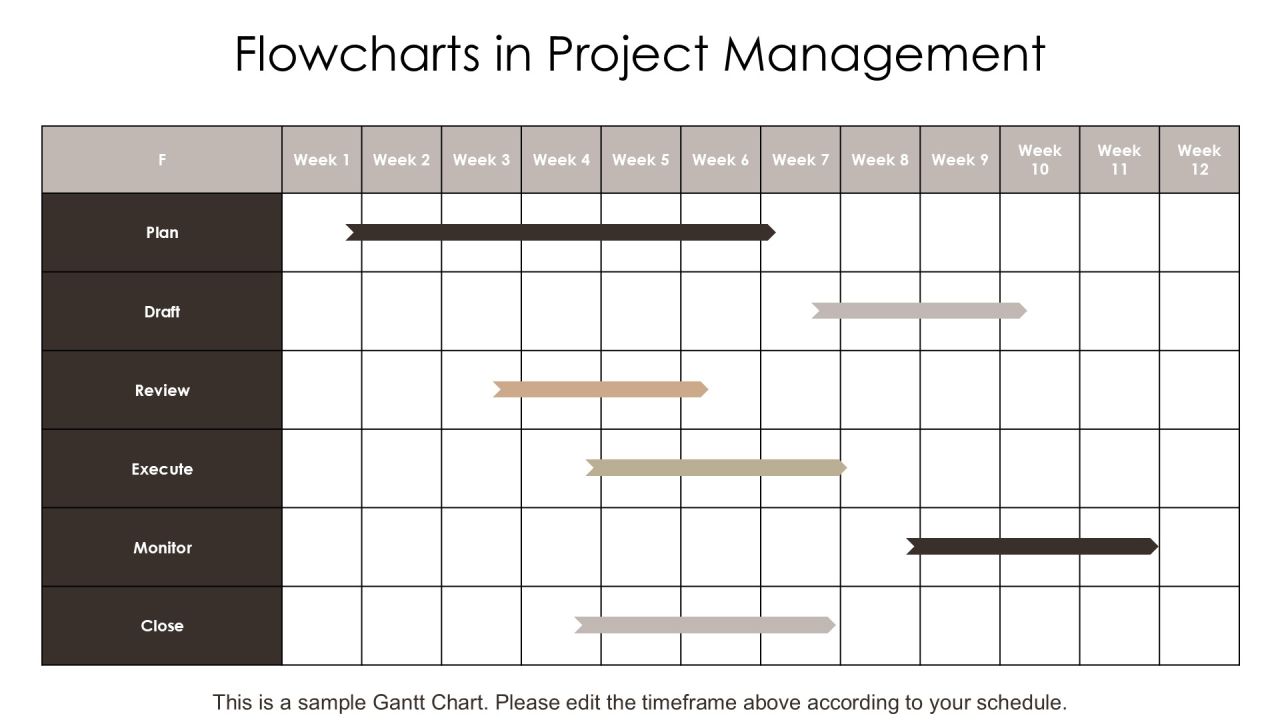 Flowcharts in Project Management

| F | Week 1 | Week 2 | Week 3 | Week 4 | Week 5 | Week 6 | Week 7 | Week 8 | Week 9 | Week 10 | Week 11 | Week 12 |
|---|---|---|---|---|---|---|---|---|---|---|---|---|
| Plan | | | | | | | | | | | | |
| Draft | | | | | | | | | | | | |
| Review | | | | | | | | | | | | |
| Execute | | | | | | | | | | | | |
| Monitor | | | | | | | | | | | | |
| Close | | | | | | | | | | | | |

This is a sample Gantt Chart. Please edit the timeframe above according to your schedule.